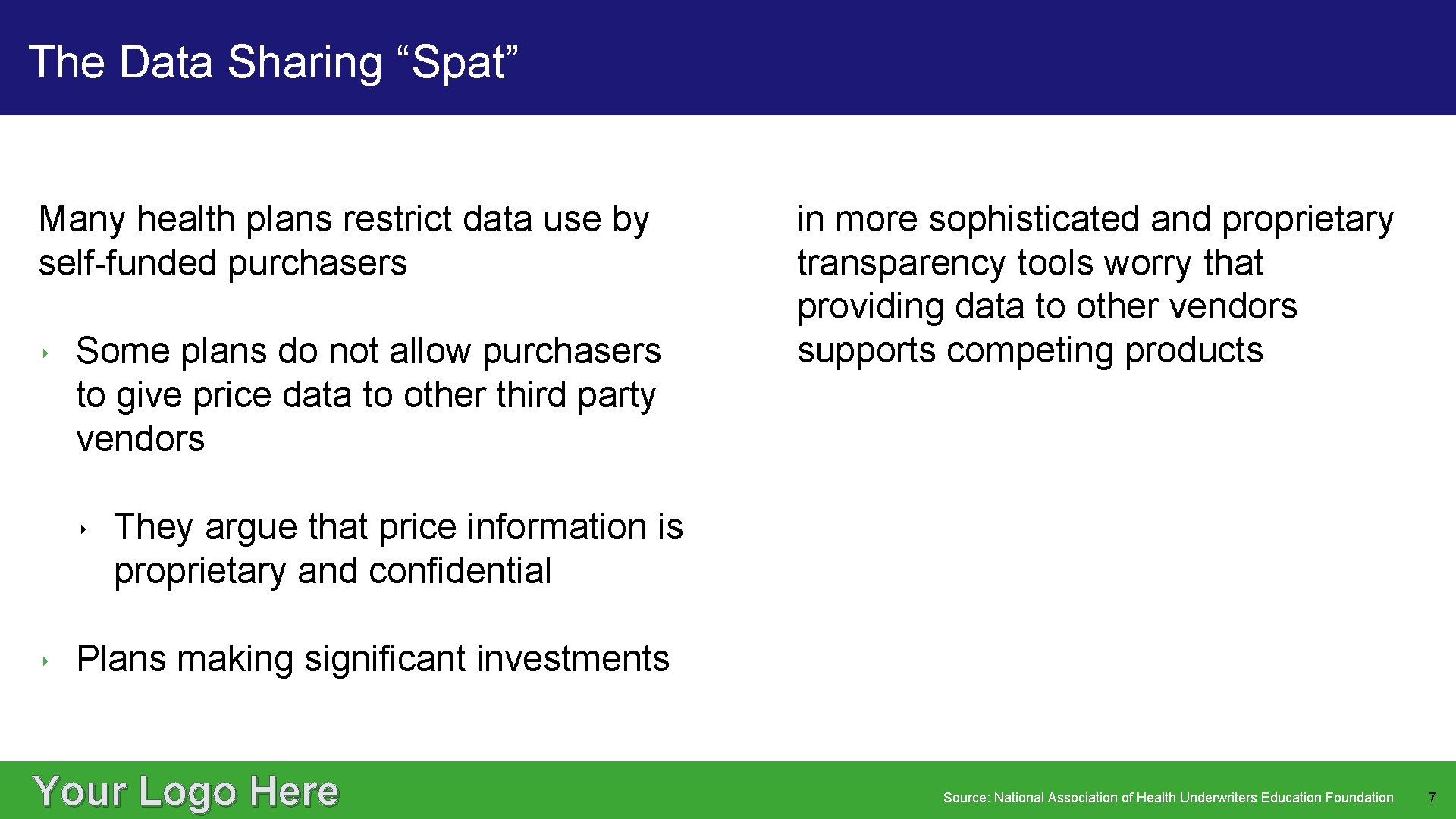 The Data Sharing “Spat”

Many health plans restrict data use by self-funded purchasers

‣ Some plans do not allow purchasers to give price data to other third party vendors

‣ They argue that price information is proprietary and confidential

‣ Plans making significant investments

in more sophisticated and proprietary transparency tools worry that providing data to other vendors supports competing products

Your Logo Here

Source: National Association of Health Underwriters Education Foundation

7